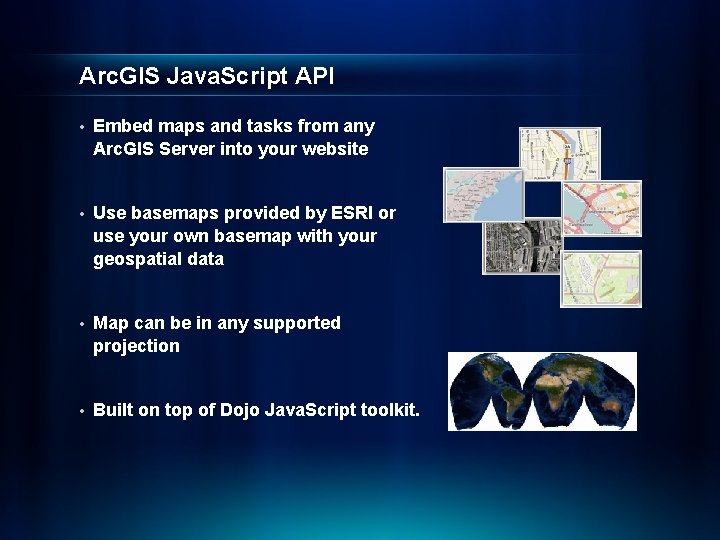 ArcGIS JavaScript API

• Embed maps and tasks from any ArcGIS Server into your website

• Use basemaps provided by ESRI or use your own basemap with your geospatial data

• Map can be in any supported projection

• Built on top of Dojo JavaScript toolkit.